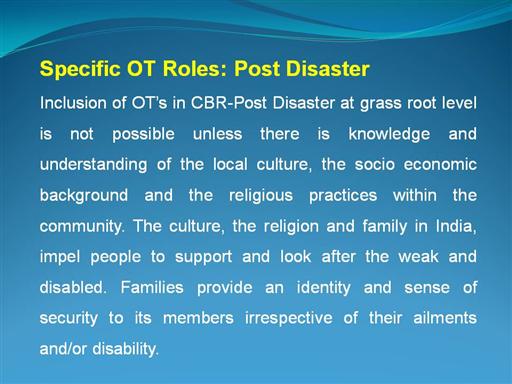 Specific OT Roles: Post Disaster

Inclusion of OT's in CBR-Post Disaster at grass root level is not possible unless there is knowledge and understanding of the local culture, the socio economic background and the religious practices within the community. The culture, the religion and family in India, impel people to support and look after the weak and disabled. Families provide an identity and sense of security to its members irrespective of their ailments and/or disability.